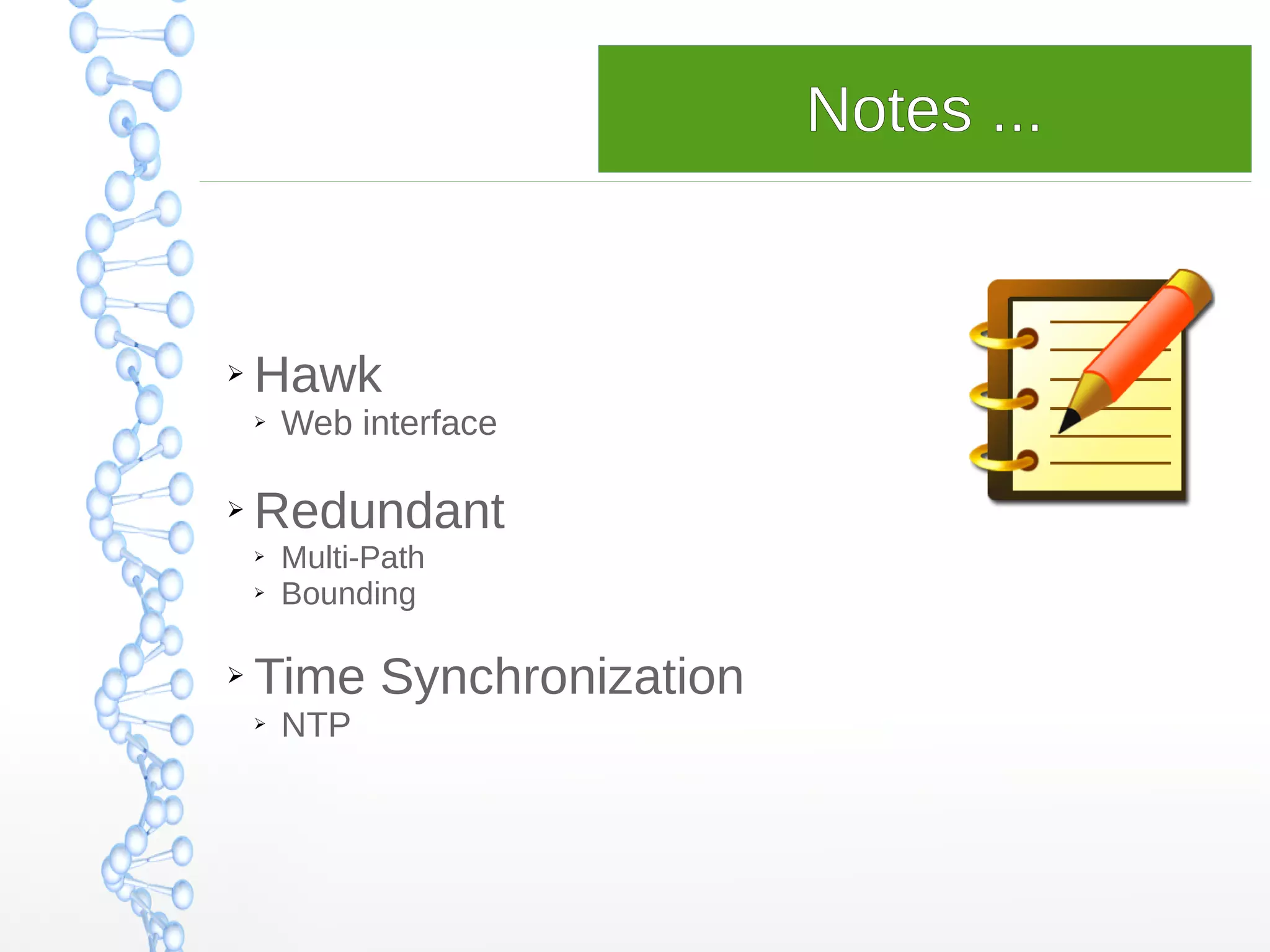 Notes ...

➢ Hawk
➢ Web interface

➢ Redundant
➢ Multi-Path
➢ Bounding

➢ Time Synchronization
➢ NTP